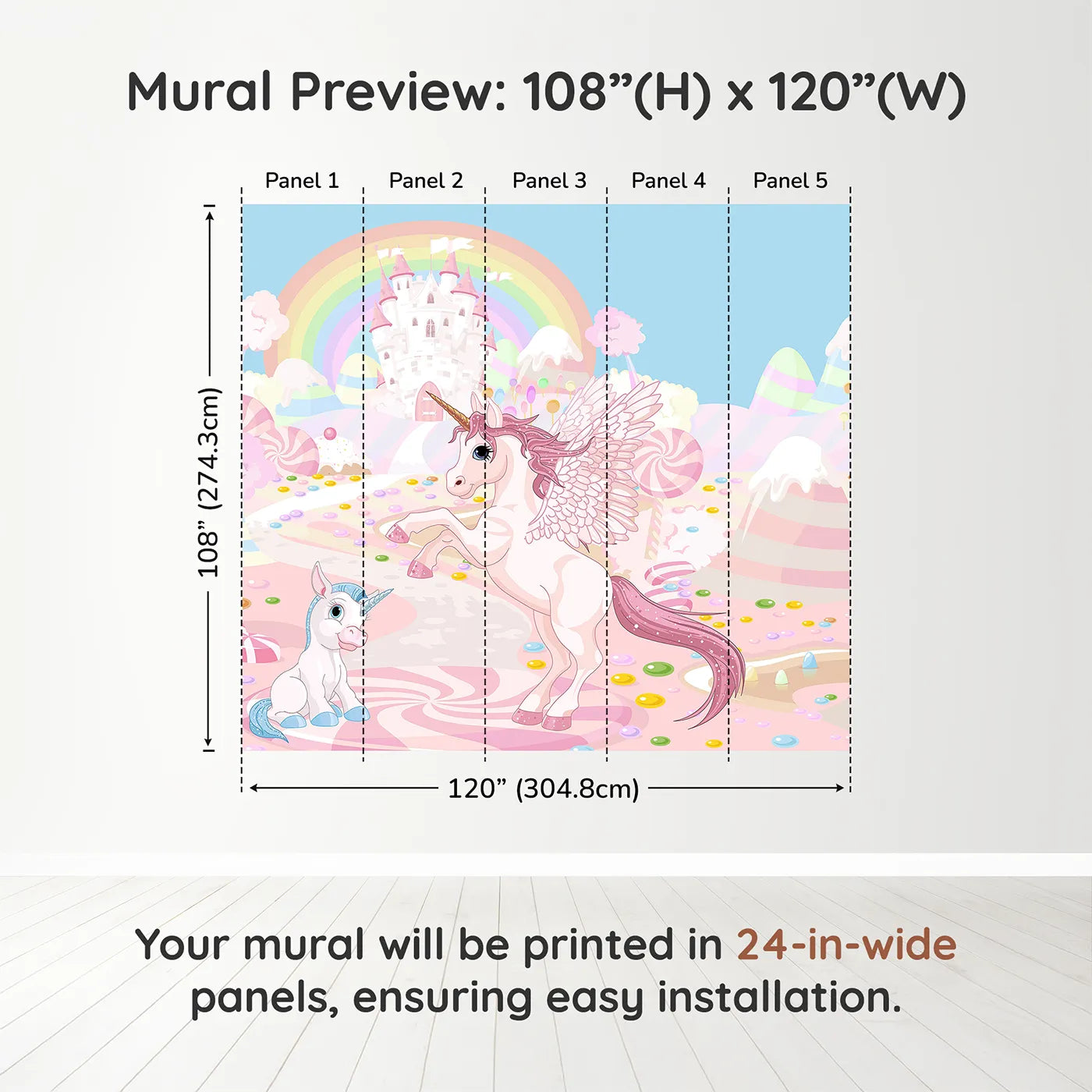 Mural Preview: 108”(H) x 120”(W)

Panel 1
Panel 2
Panel 3
Panel 4
Panel 5

108” (274.3cm)

120” (304.8cm)

Your mural will be printed in 24-in-wide panels, ensuring easy installation.